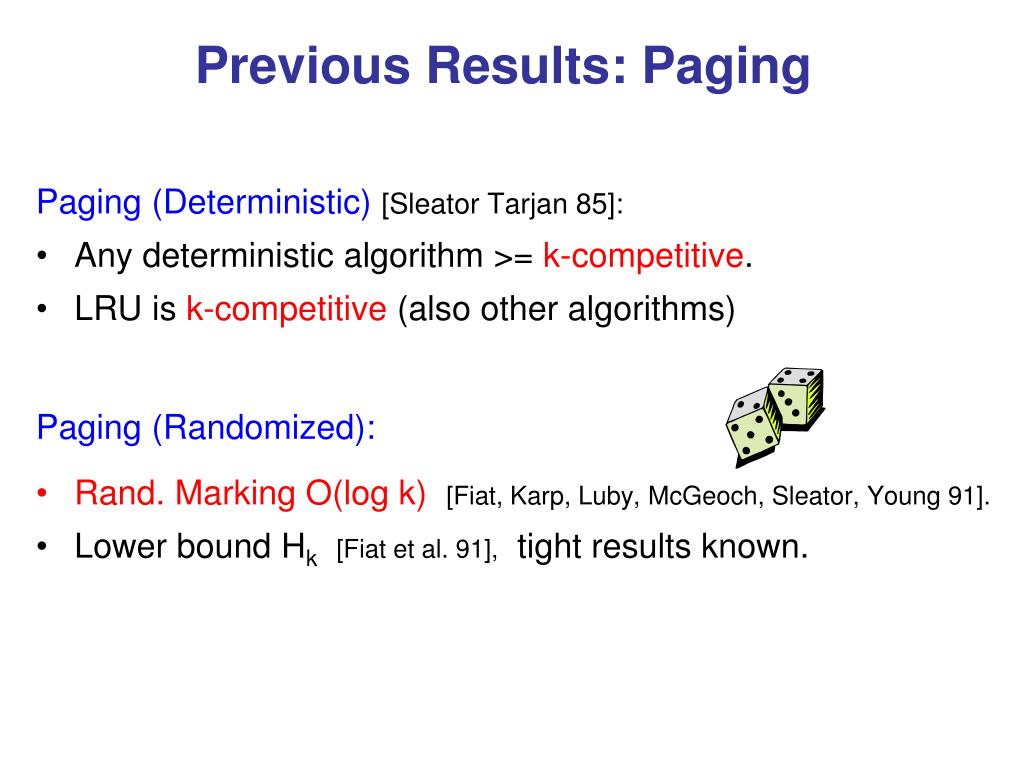 Previous Results: Paging

Paging (Deterministic) [Sleator Tarjan 85]:

• Any deterministic algorithm >= k-competitive.
• LRU is k-competitive (also other algorithms)

Paging (Randomized):

• Rand. Marking O(log k) [Fiat, Karp, Luby, McGeoch, Sleator, Young 91].
• Lower bound $H_k$ [Fiat et al. 91], tight results known.